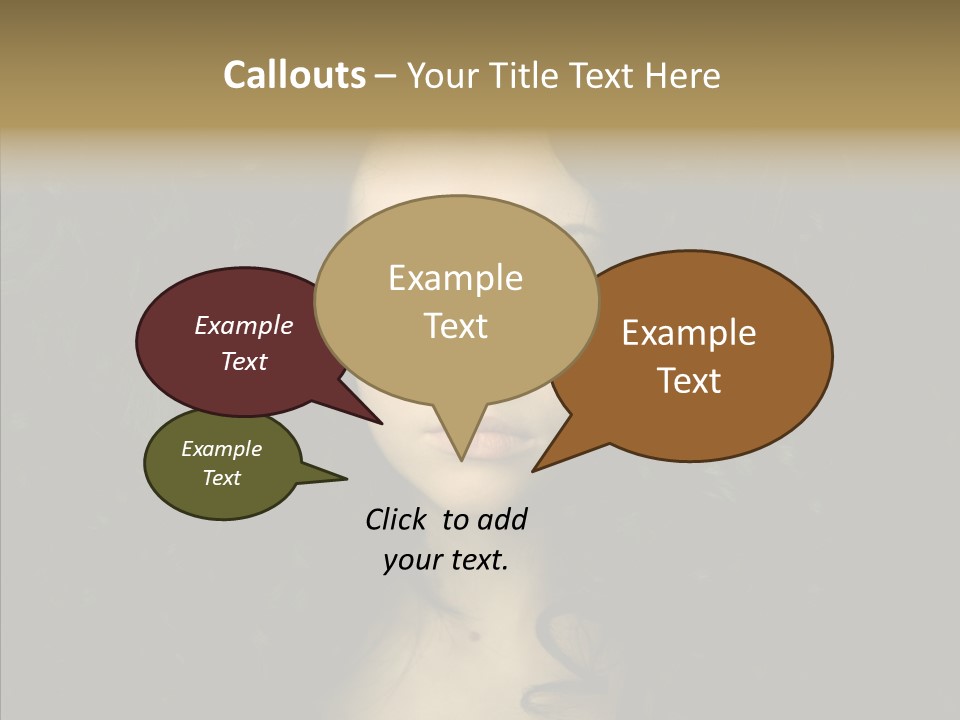 Callouts – Your Title Text Here

Example Text

Example Text

Example Text

Example Text

Click to add your text.